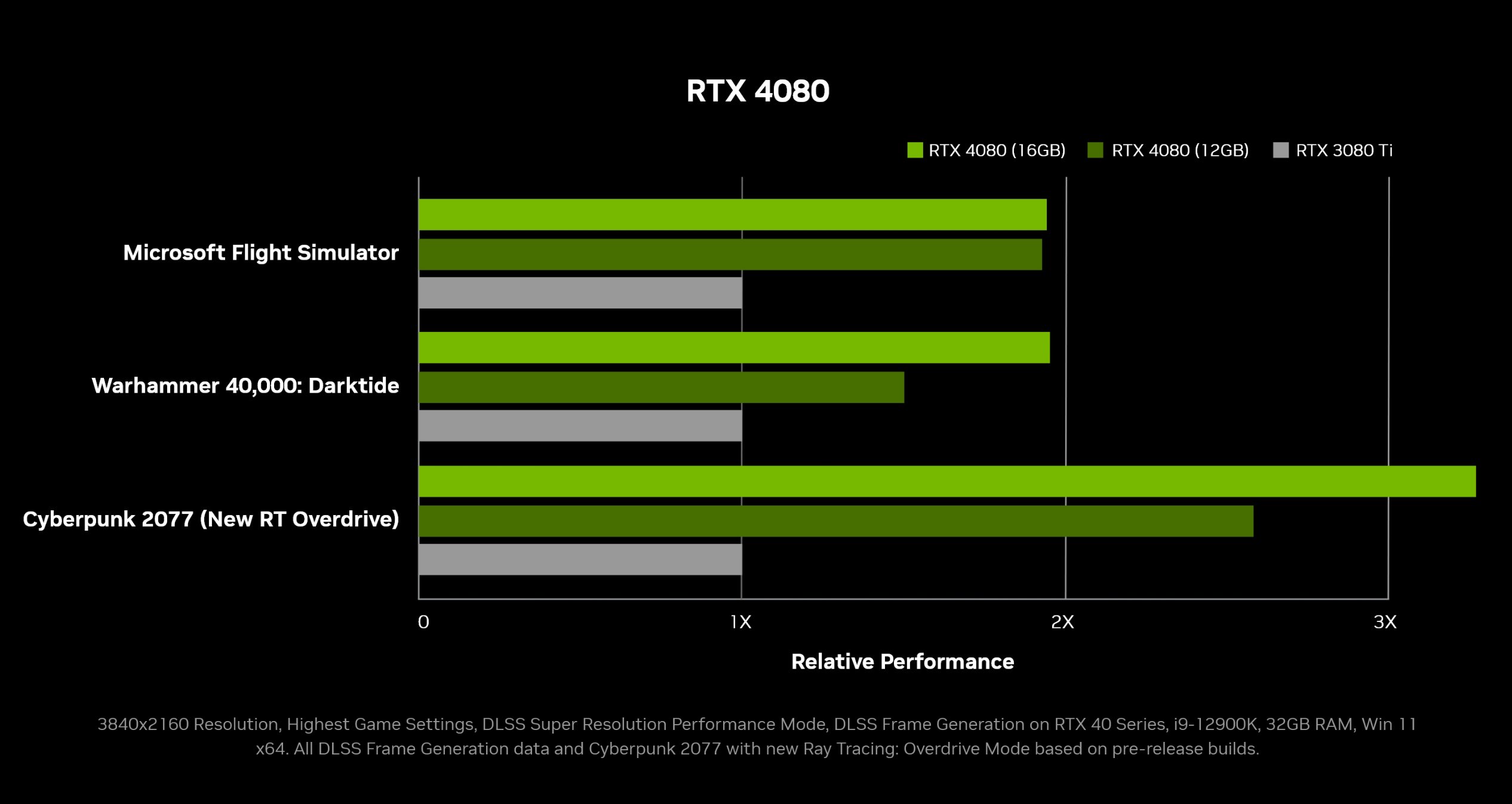 RTX 4080

RTX 4080 (16GB) RTX 4080 (12GB) RTX 3080 Ti

Microsoft Flight Simulator

Warhammer 40,000: Darktide

Cyberpunk 2077 (New RT Overdrive)

0 1X 2X 3X

Relative Performance

3840x2160 Resolution, Highest Game Settings, DLSS Super Resolution Performance Mode, DLSS Frame Generation on RTX 40 Series, i9-12900K, 32GB RAM, Win 11 x64. All DLSS Frame Generation data and Cyberpunk 2077 with new Ray Tracing: Overdrive Mode based on pre-release builds.